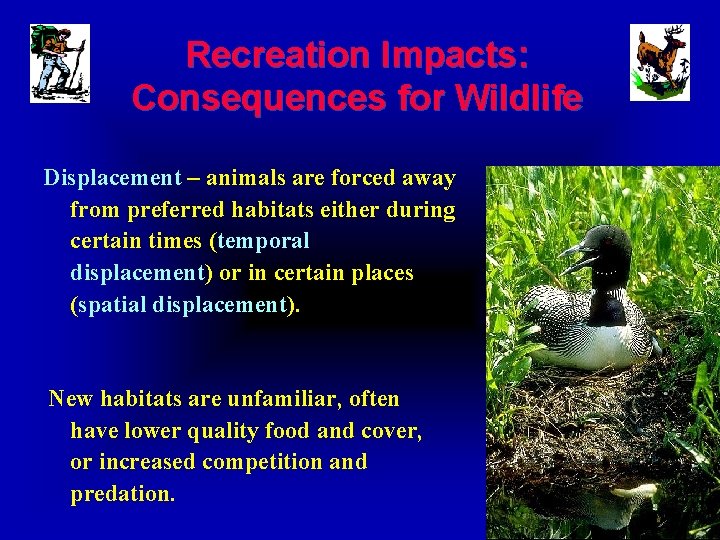 Recreation Impacts: Consequences for Wildlife

Displacement – animals are forced away from preferred habitats either during certain times (temporal displacement) or in certain places (spatial displacement).

New habitats are unfamiliar, often have lower quality food and cover, or increased competition and predation.